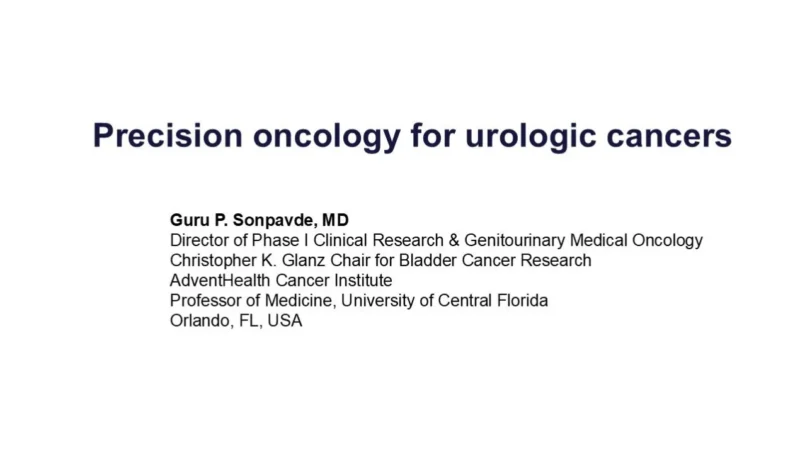 Precision oncology for urologic cancers

Guru P. Sonpavde, MD
Director of Phase I Clinical Research & Genitourinary Medical Oncology
Christopher K. Glanz Chair for Bladder Cancer Research
AdventHealth Cancer Institute
Professor of Medicine, University of Central Florida
Orlando, FL, USA